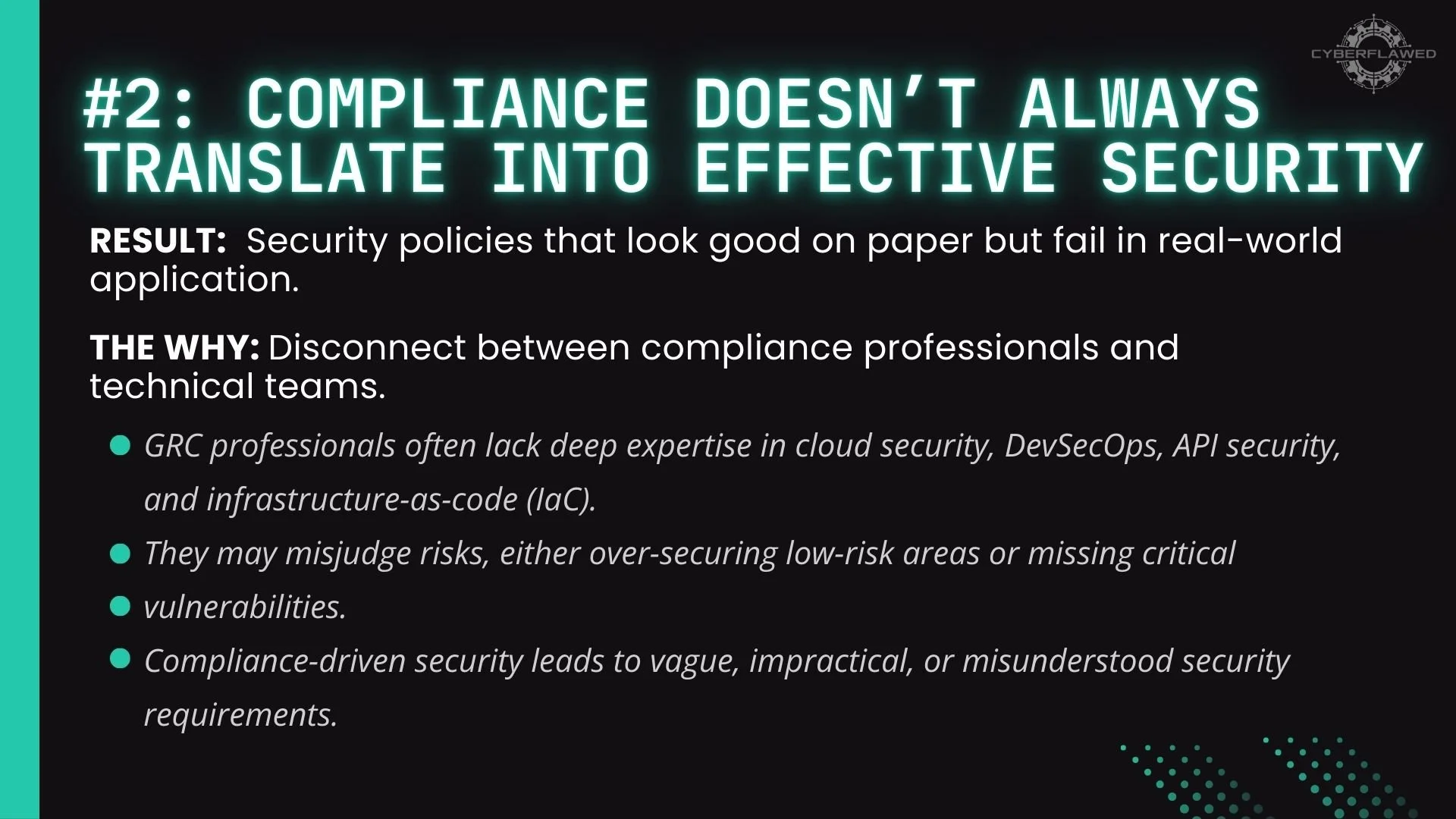 CYBERFLAWED

#2: COMPLIANCE DOESN'T ALWAYS TRANSLATE INTO EFFECTIVE SECURITY

RESULT: Security policies that look good on paper but fail in real-world application.

THE WHY: Disconnect between compliance professionals and technical teams.

- GRC professionals often lack deep expertise in cloud security, DevSecOps, API security, and infrastructure-as-code (IaC).
- They may misjudge risks, either over-securing low-risk areas or missing critical
- vulnerabilities.
- Compliance-driven security leads to vague, impractical, or misunderstood security requirements.